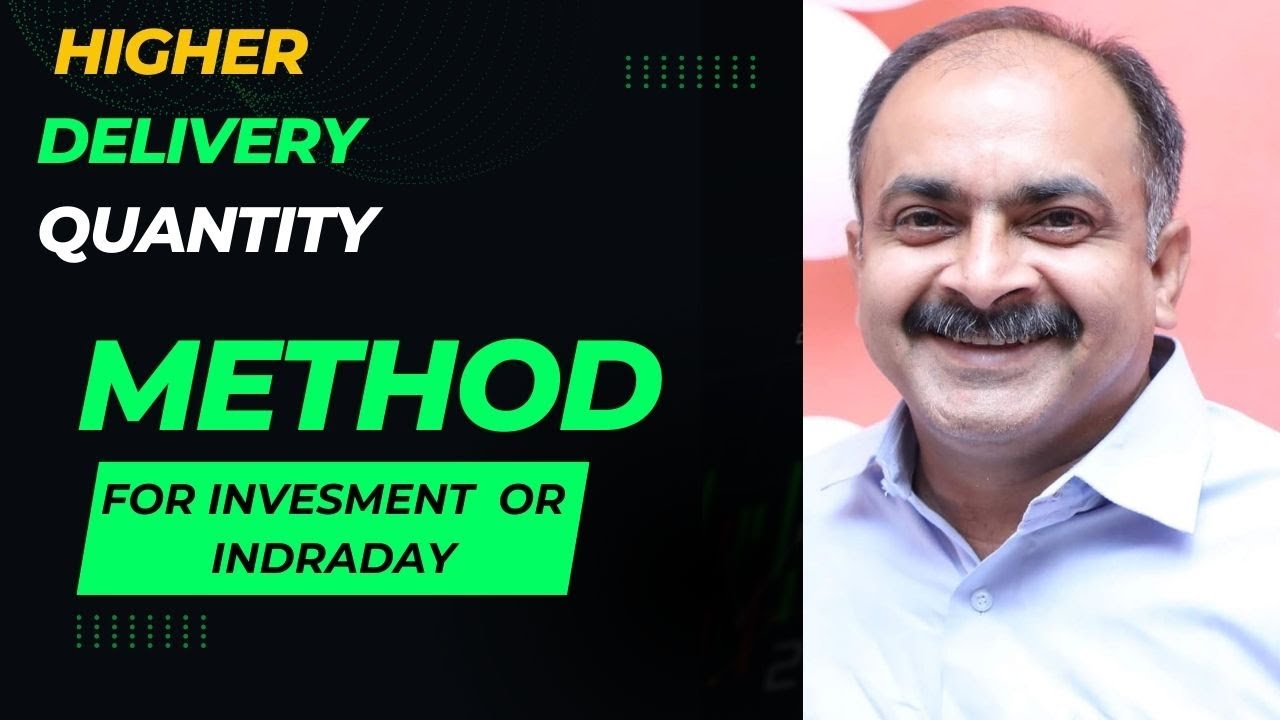 HIGHER
DELIVERY
QUANTITY

METHOD

FOR INVESMENT OR INDRADAY